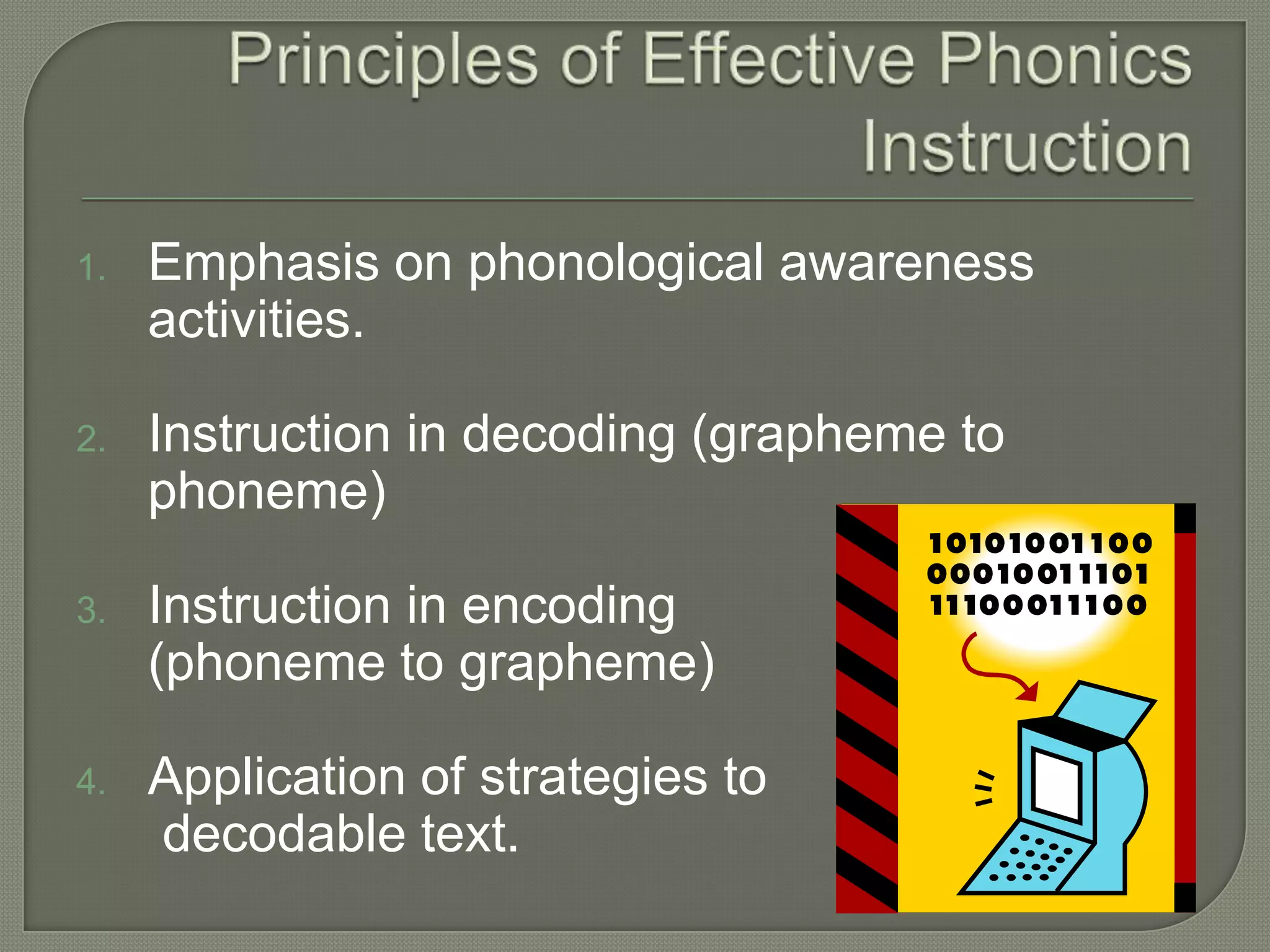 Principles of Effective Phonics Instruction

1. Emphasis on phonological awareness activities.

2. Instruction in decoding (grapheme to phoneme)

3. Instruction in encoding (phoneme to grapheme)

4. Application of strategies to decodable text.

101010011100
000100111101
111000111100